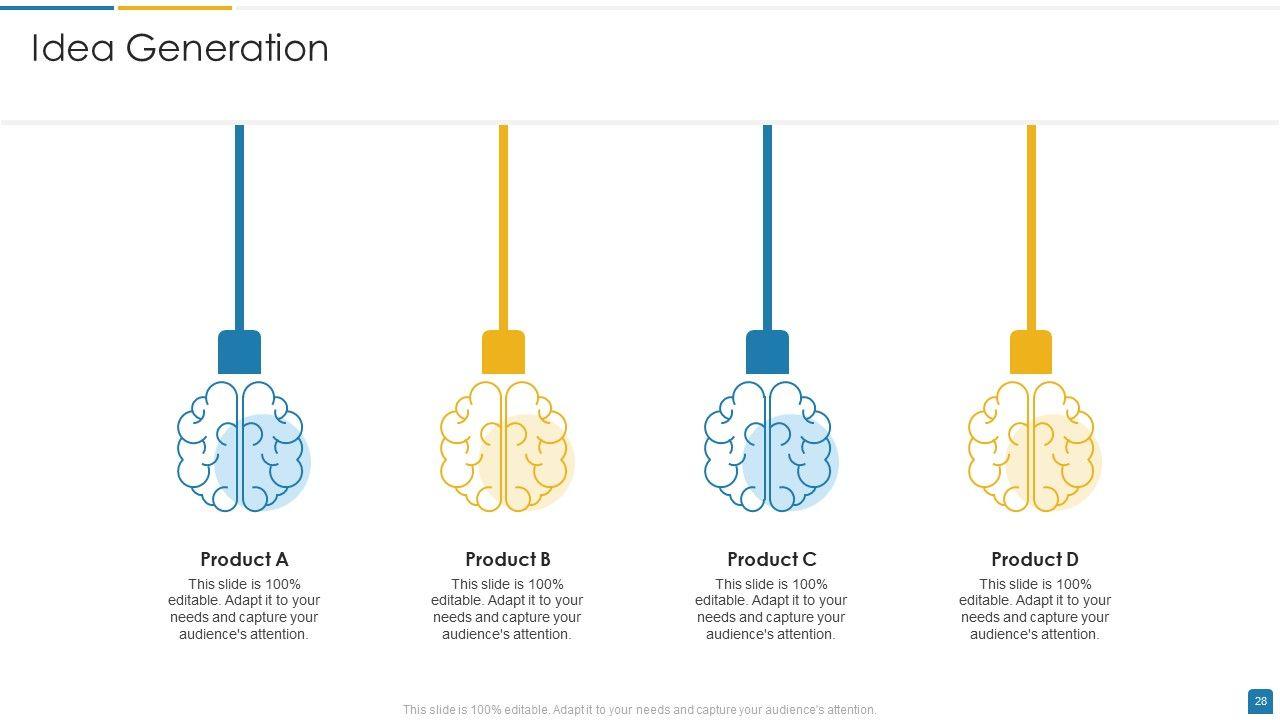 Idea Generation

Product A
This slide is 100% editable. Adapt it to your needs and capture your audience's attention.

Product B
This slide is 100% editable. Adapt it to your needs and capture your audience's attention.

Product C
This slide is 100% editable. Adapt it to your needs and capture your audience's attention.

Product D
This slide is 100% editable. Adapt it to your needs and capture your audience's attention.

This slide is 100% editable. Adapt it to your needs and capture your audience's attention.

28